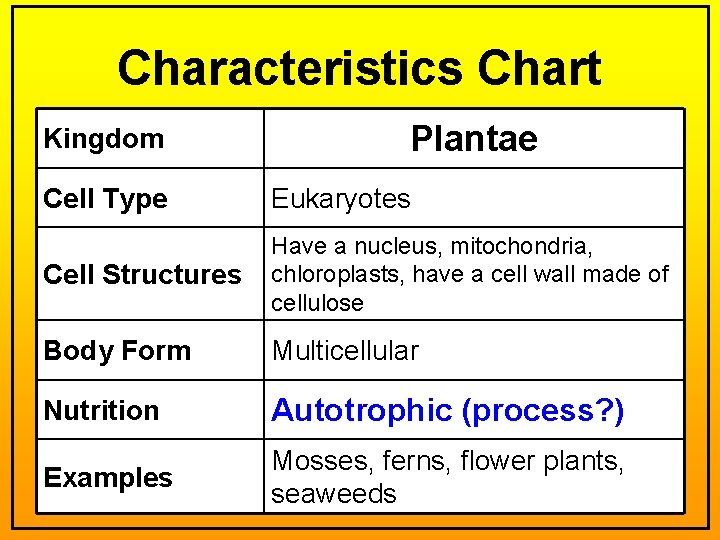 Characteristics Chart

| Kingdom | Plantae |
|---|---|
| Cell Type | Eukaryotes |
| Cell Structures | Have a nucleus, mitochondria, chloroplasts, have a cell wall made of cellulose |
| Body Form | Multicellular |
| Nutrition | Autotrophic (process?) |
| Examples | Mosses, ferns, flower plants, seaweeds |